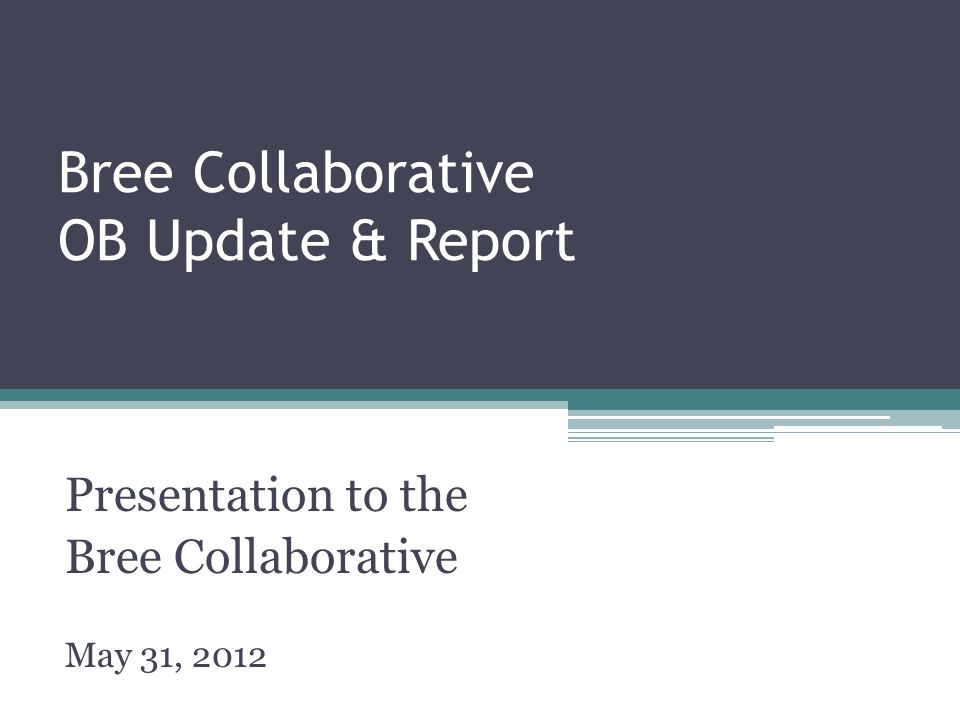 Bree Collaborative
OB Update & Report

Presentation to the
Bree Collaborative

May 31, 2012